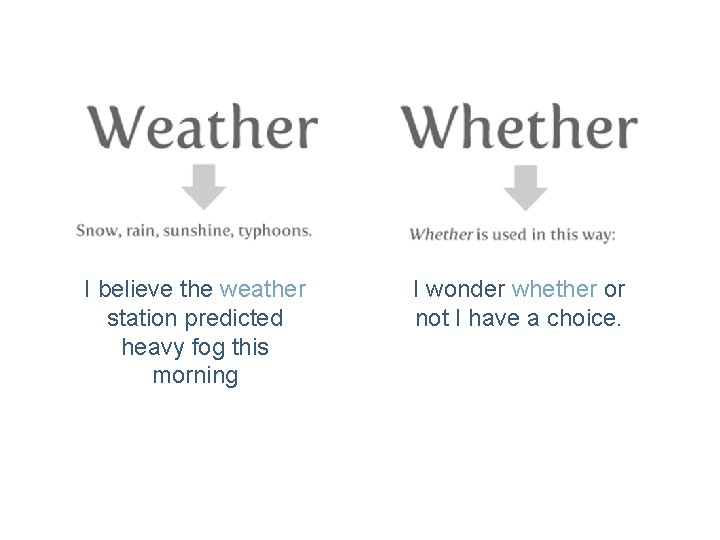 Weather

Snow, rain, sunshine, typhoons.

I believe the weather station predicted heavy fog this morning

Whether

Whether is used in this way:

I wonder whether or not I have a choice.